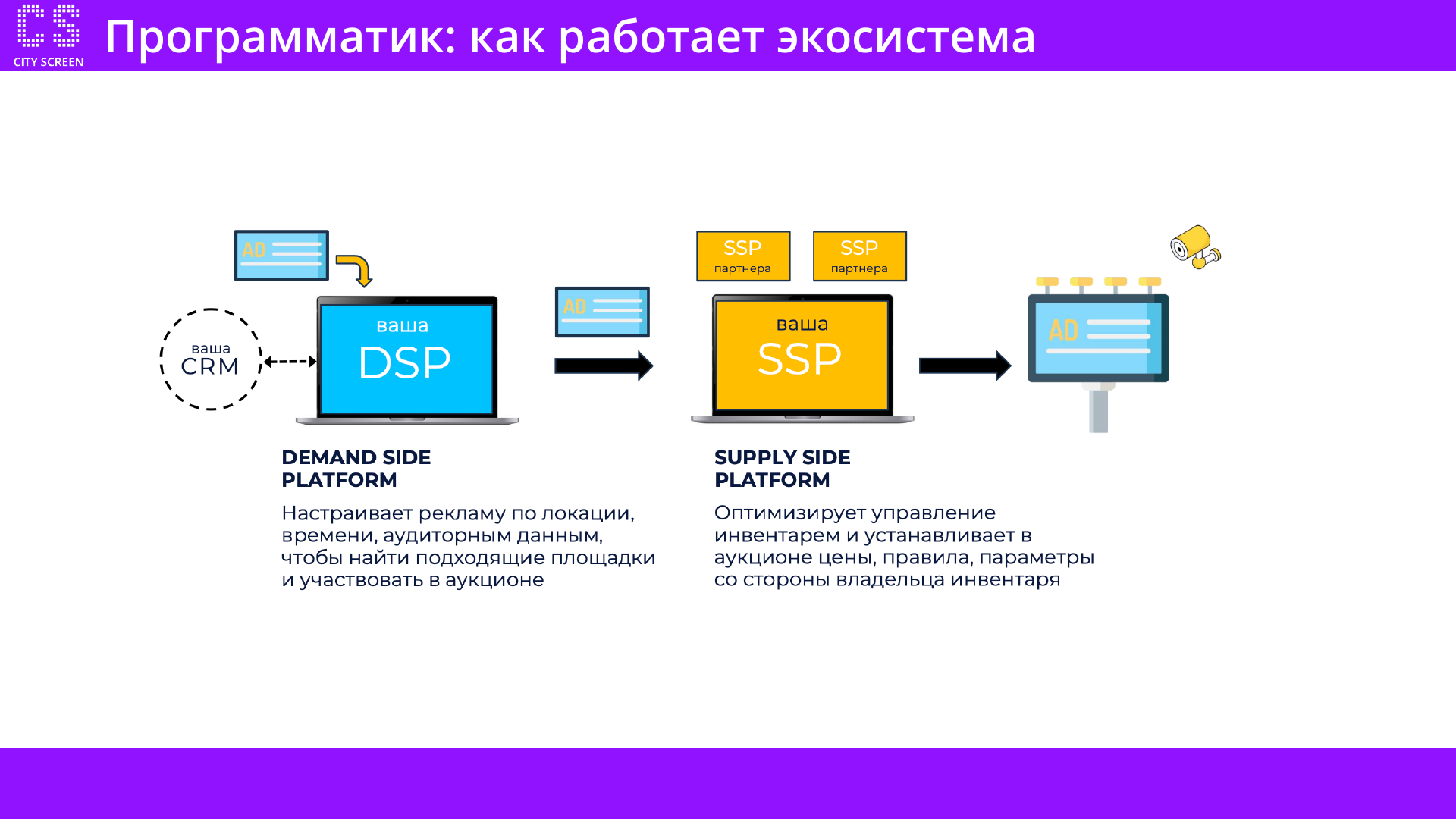 CS
CITY SCREEN

Программатик: как работает экосистема

AD

ваша
CRM

ваша
DSP

AD

SSP
партнера

SSP
партнера

ваша
SSP

AD

DEMAND SIDE PLATFORM

Настраивает рекламу по локации, времени, аудиторным данным, чтобы найти подходящие площадки и участвовать в аукционе

SUPPLY SIDE PLATFORM

Оптимизирует управление инвентарем и устанавливает в аукционе цены, правила, параметры со стороны владельца инвентаря